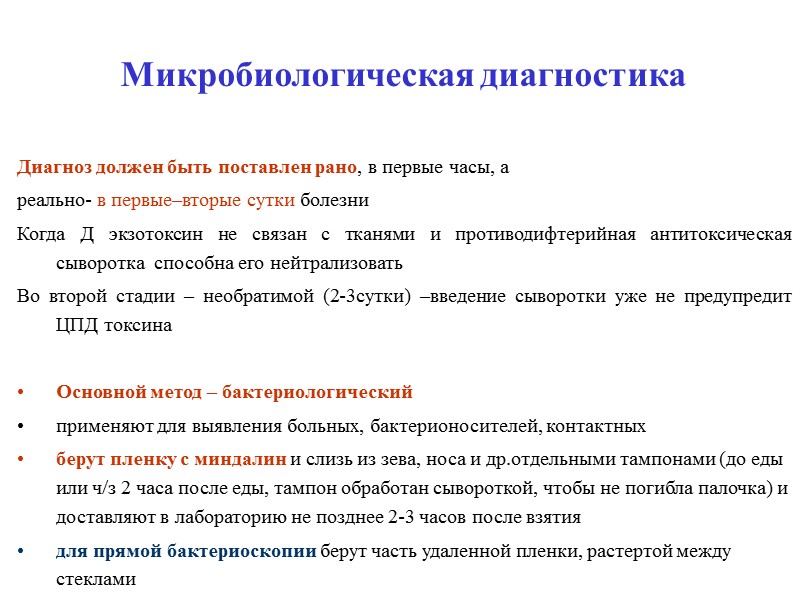 Микробиологическая диагностика

Диагноз должен быть поставлен рано, в первые часы, а

реально- в первые–вторые сутки болезни

Когда Д экзотоксин не связан с тканями и противодифтерийная антитоксическая сыворотка способна его нейтрализовать

Во второй стадии – необратимой (2-3сутки) –введение сыворотки уже не предупредит ЦПД токсина

• Основной метод – бактериологический

• применяют для выявления больных, бактерионосителей, контактных

• берут пленку с миндалин и слизь из зева, носа и др.отдельными тампонами (до еды или ч/з 2 часа после еды, тампон обработан сывороткой, чтобы не погибла палочка) и доставляют в лабораторию не позднее 2-3 часов после взятия

• для прямой бактериоскопии берут часть удаленной пленки, растертой между стеклами